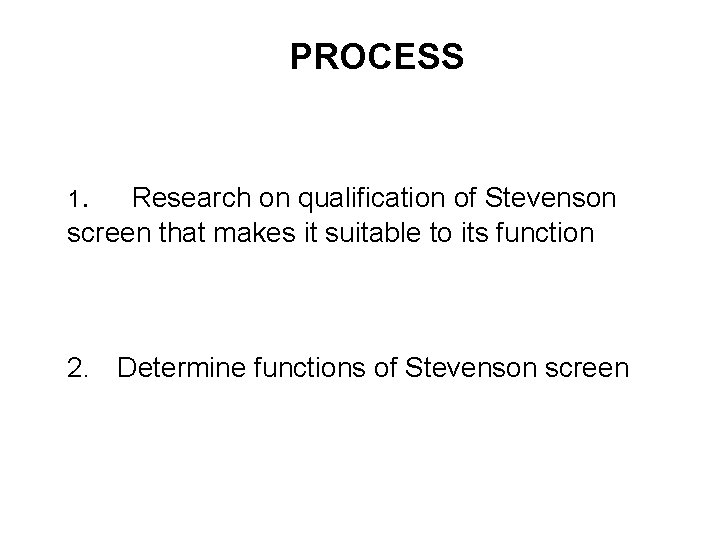 PROCESS

1. Research on qualification of Stevenson screen that makes it suitable to its function

2. Determine functions of Stevenson screen